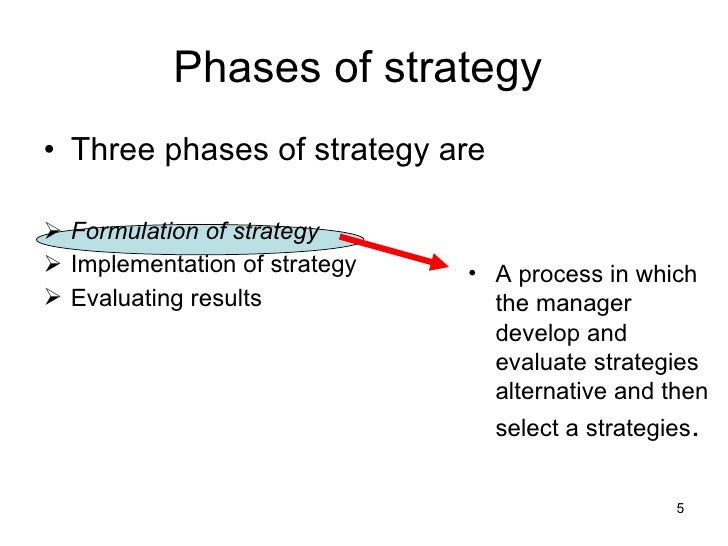 Phases of strategy

• Three phases of strategy are

➢ Formulation of strategy
➢ Implementation of strategy
➢ Evaluating results

• A process in which the manager develop and evaluate strategies alternative and then select a strategies.

5